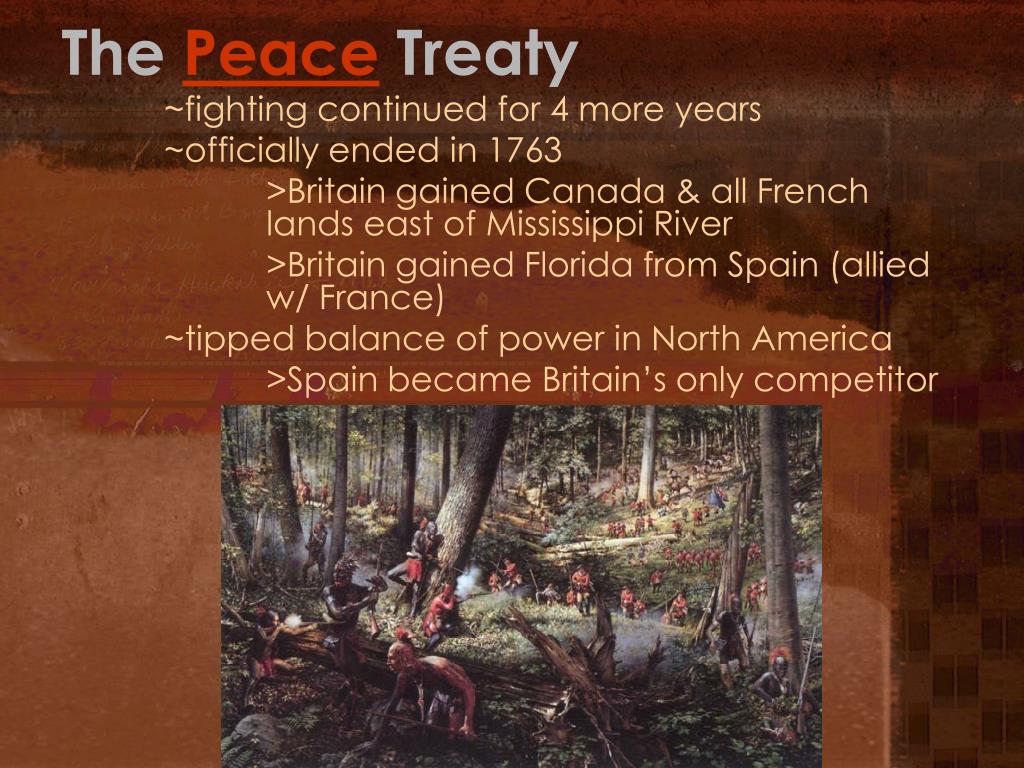 The Peace Treaty

~fighting continued for 4 more years

~officially ended in 1763

>Britain gained Canada & all French lands east of Mississippi River

>Britain gained Florida from Spain (allied w/ France)

~tipped balance of power in North America

>Spain became Britain's only competitor